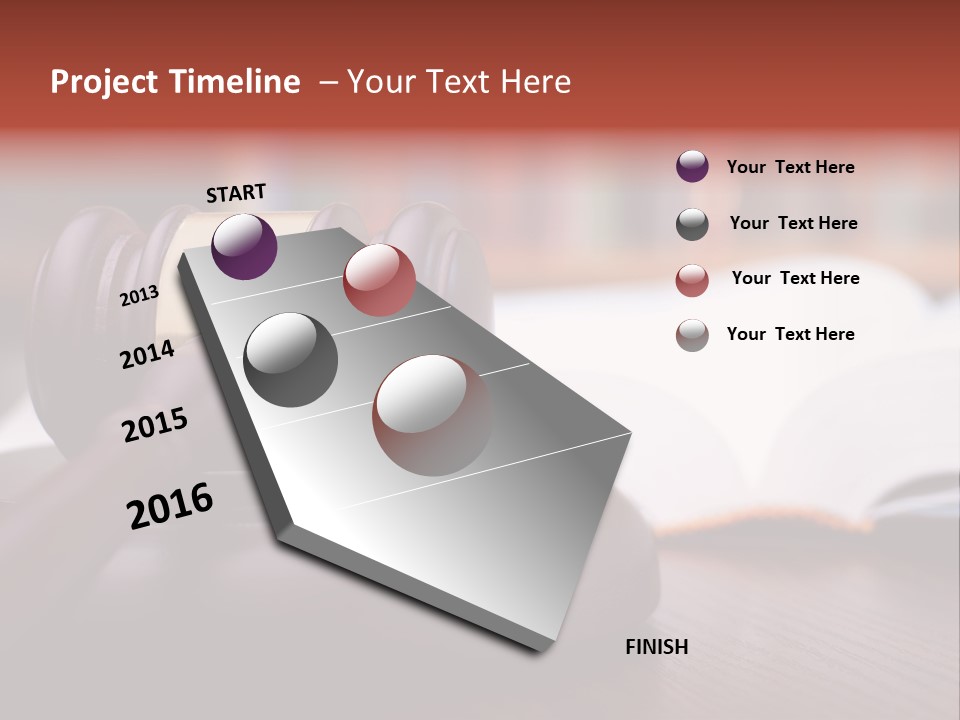 Project Timeline – Your Text Here

START

2013

2014

2015

2016

FINISH

Your Text Here

Your Text Here

Your Text Here

Your Text Here